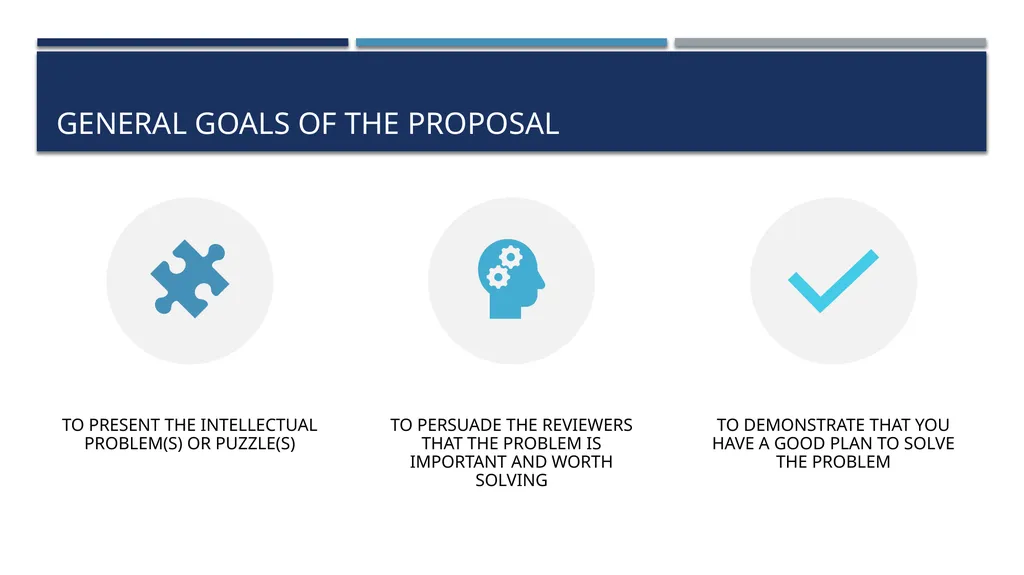 GENERAL GOALS OF THE PROPOSAL

TO PRESENT THE INTELLECTUAL PROBLEM(S) OR PUZZLE(S)

TO PERSUADE THE REVIEWERS THAT THE PROBLEM IS IMPORTANT AND WORTH SOLVING

TO DEMONSTRATE THAT YOU HAVE A GOOD PLAN TO SOLVE THE PROBLEM